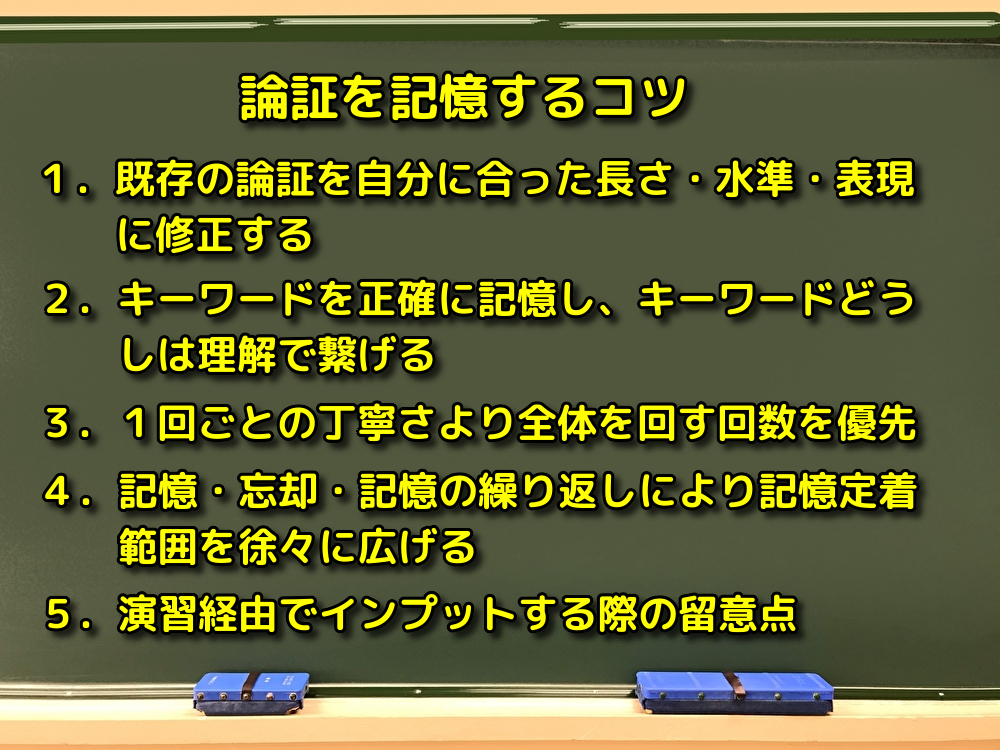 論証を記憶するコツ

１．既存の論証を自分に合った長さ・水準・表現に修正する

２．キーワードを正確に記憶し、キーワードどうしは理解で繋げる

３．１回ごとの丁寧さより全体を回す回数を優先

４．記憶・忘却・記憶の繰り返しにより記憶定着範囲を徐々に広げる

５．演習経由でインプットする際の留意点